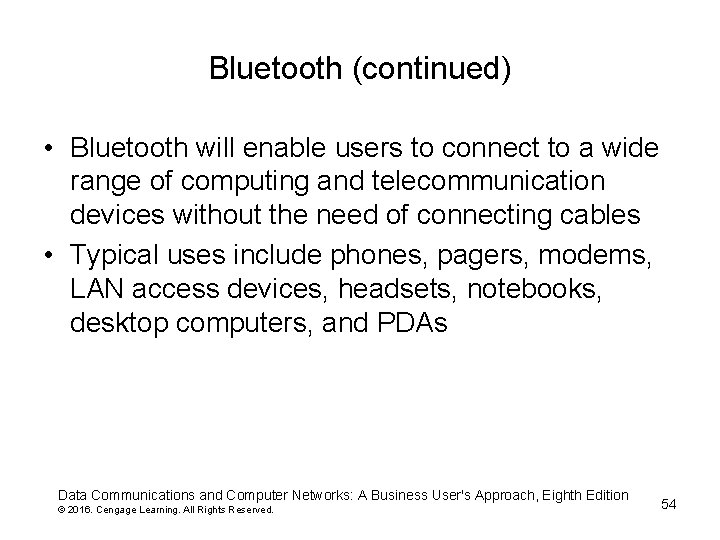 Bluetooth (continued)

• Bluetooth will enable users to connect to a wide range of computing and telecommunication devices without the need of connecting cables
• Typical uses include phones, pagers, modems, LAN access devices, headsets, notebooks, desktop computers, and PDAs

Data Communications and Computer Networks: A Business User's Approach, Eighth Edition
© 2016. Cengage Learning. All Rights Reserved.

54